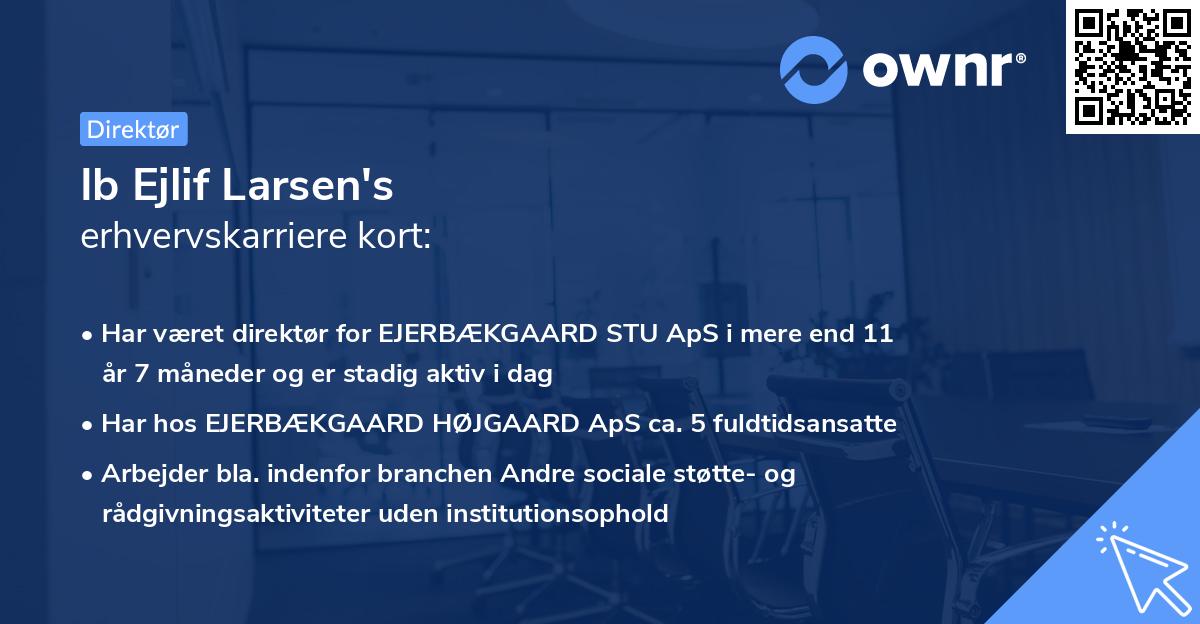 ownr®

Direktør

Ib Ejlif Larsen's
erhvervskarriere kort:

• Har været direktør for EJERBÆKGAARD STU ApS i mere end 11 år 7 måneder og er stadig aktiv i dag
• Har hos EJERBÆKGAARD HØJGAARD ApS ca. 5 fuldtidsansatte
• Arbejder bla. indenfor branchen Andre sociale støtte- og rådgivningsaktiviteter uden institutionsophold